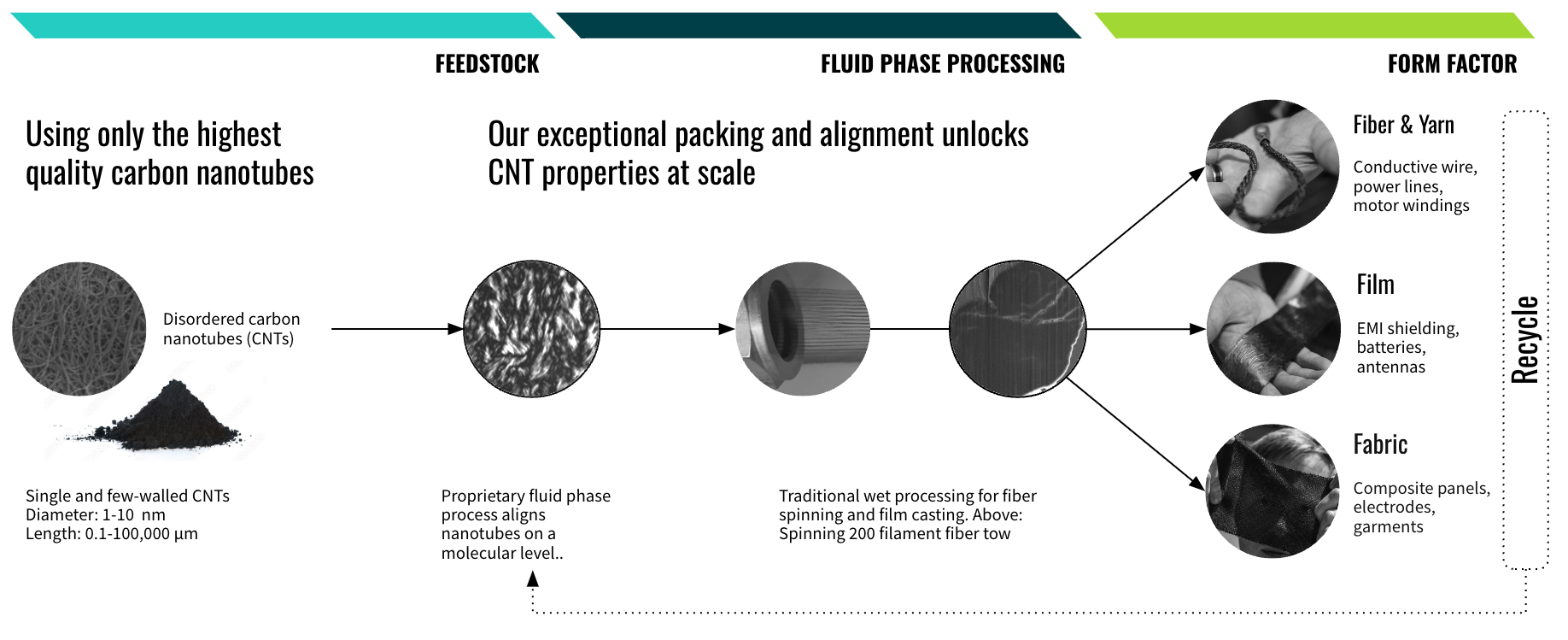 FEEDSTOCK

FLUID PHASE PROCESSING

FORM FACTOR

Using only the highest quality carbon nanotubes

Our exceptional packing and alignment unlocks CNT properties at scale

Disordered carbon nanotubes (CNTs)

Single and few-walled CNTs
Diameter: 1-10 nm
Length: 0.1-100,000 µm

Proprietary fluid phase process aligns nanotubes on a molecular level..

Traditional wet processing for fiber spinning and film casting. Above: Spinning 200 filament fiber tow

Fiber & Yarn

Conductive wire, power lines, motor windings

Film

EMI shielding, batteries, antennas

Fabric

Composite panels, electrodes, garments

Recycle